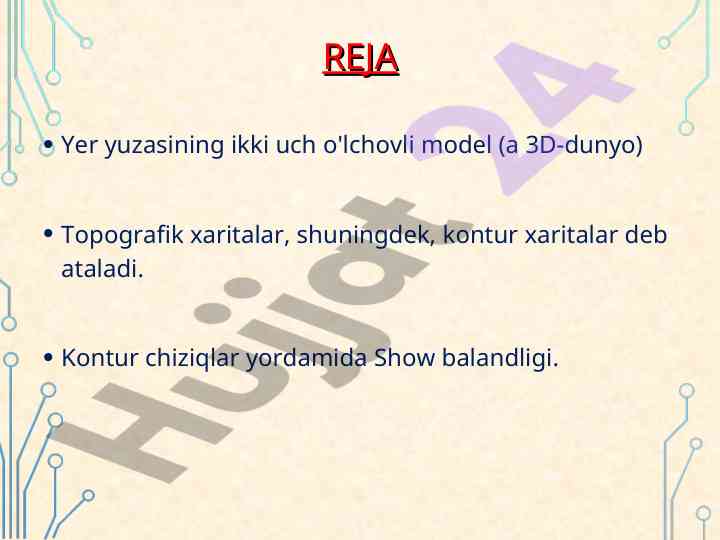 REJA

• Yer yuzasining ikki uch o'lchovli model (a 3D-dunyo)

• Topografik xaritalar, shuningdek, kontur xaritalar deb ataladi.

• Kontur chiziqlar yordamida Show balandligi.

Hujjat 24